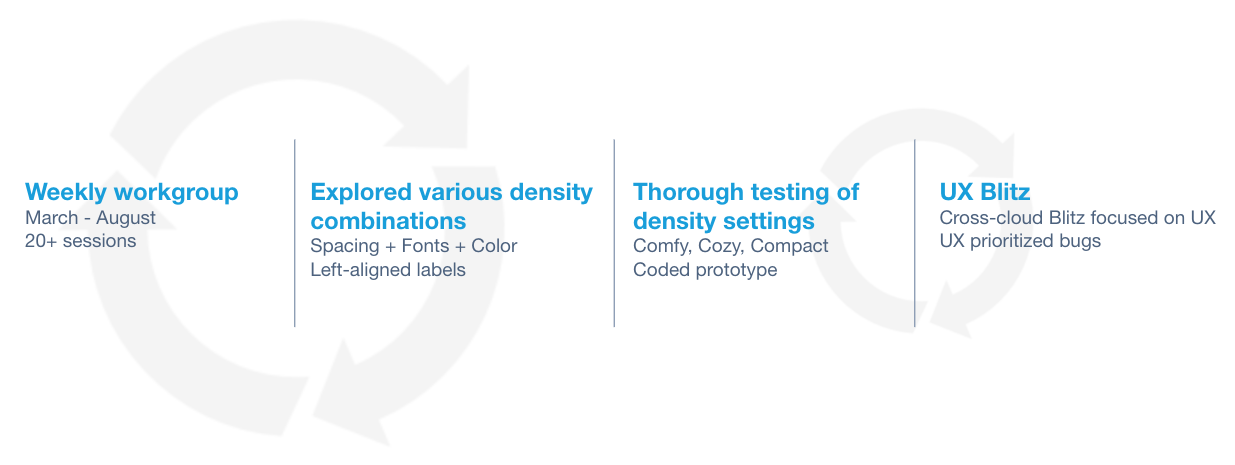 Weekly workgroup
March - August
20+ sessions

Explored various density combinations
Spacing + Fonts + Color
Left-aligned labels

Thorough testing of density settings
Comfy, Cozy, Compact
Coded prototype

UX Blitz
Cross-cloud Blitz focused on UX
UX prioritized bugs